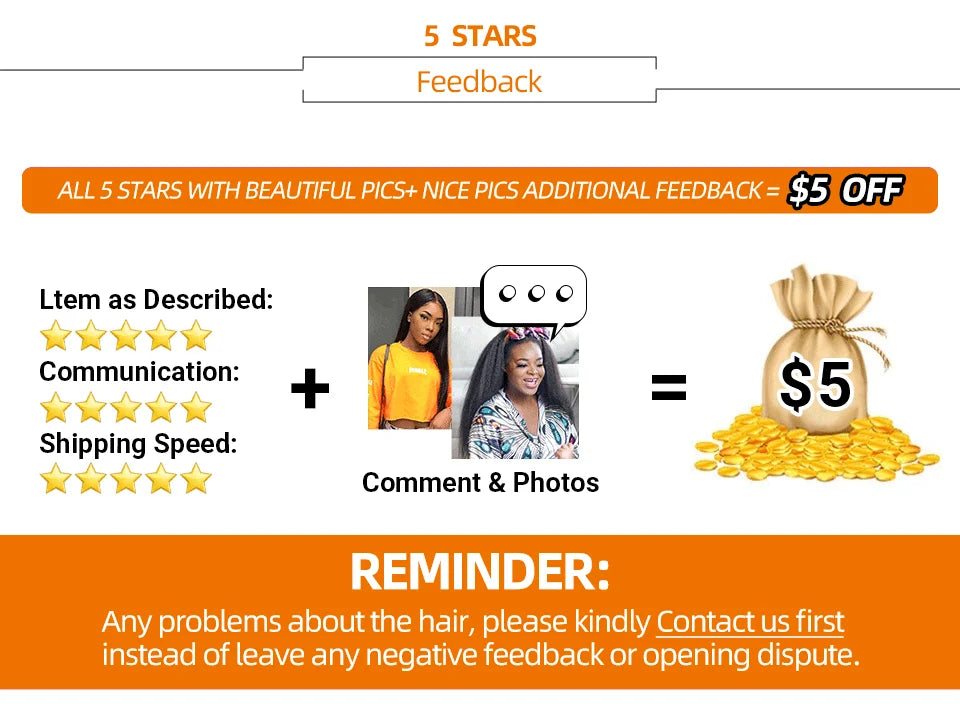 5 STARS

Feedback

ALL 5 STARS WITH BEAUTIFUL PICS+ NICE PICS ADDITIONAL FEEDBACK = $5 OFF

Ltem as Described:

Communication:

Shipping Speed:

+

Comment & Photos

=

$5

REMINDER:

Any problems about the hair, please kindly Contact us first instead of leave any negative feedback or opening dispute.